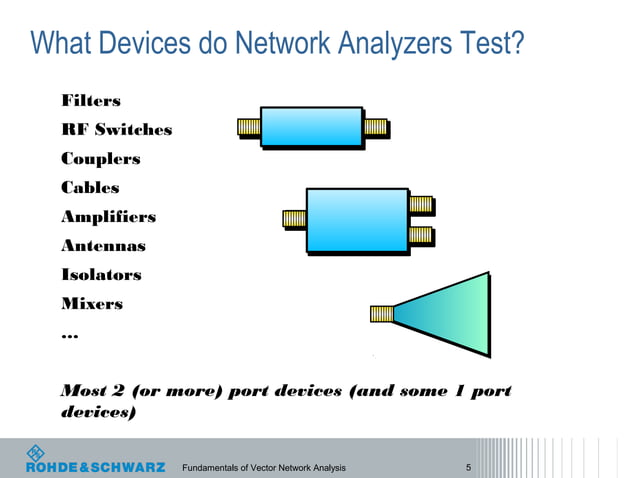 What Devices do Network Analyzers Test?

Filters
RF Switches
Couplers
Cables
Amplifiers
Antennas
Isolators
Mixers
...

Most 2 (or more) port devices (and some 1 port devices)

ROHDE&SCHWARZ Fundamentals of Vector Network Analysis 5